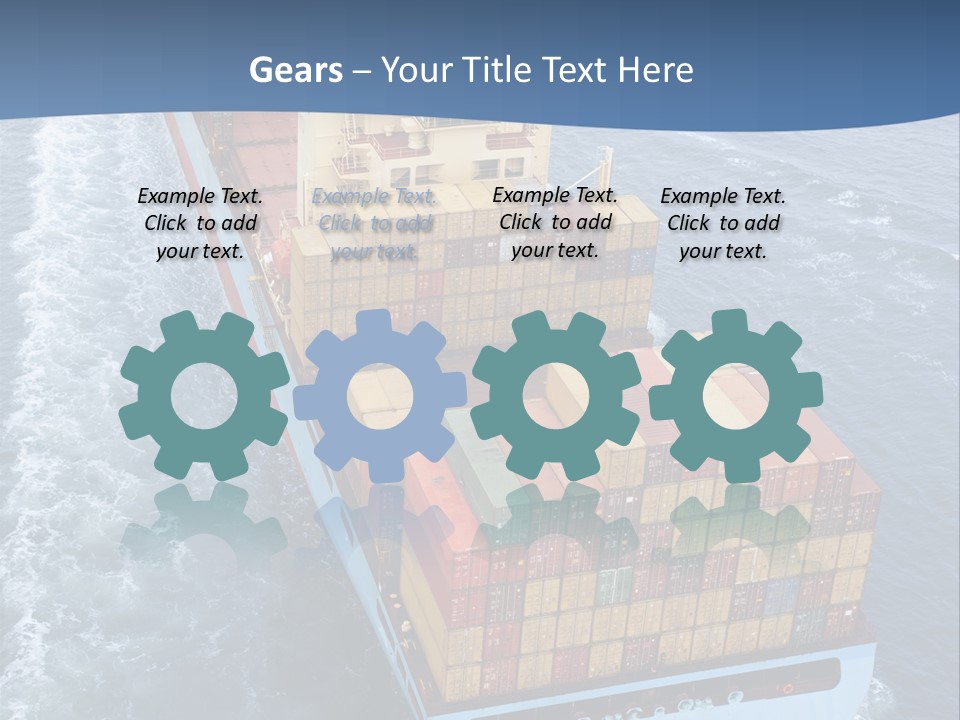 Gears – Your Title Text Here

Example Text. Click to add your text.

Example Text. Click to add your text.

Example Text. Click to add your text.

Example Text. Click to add your text.